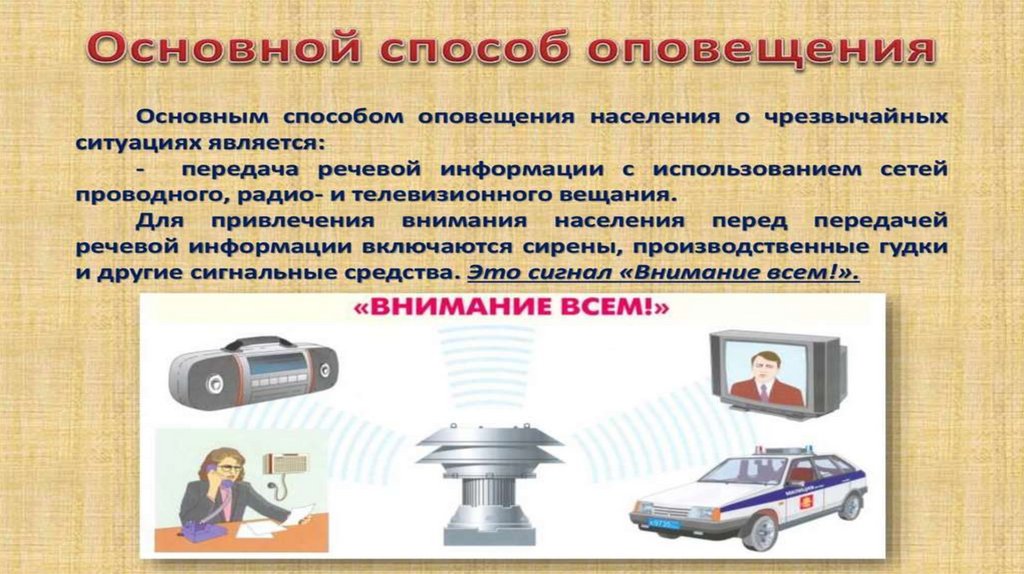 Основной способ оповещения

Основным способом оповещения населения о чрезвычайных ситуациях является:

- передача речевой информации с использованием сетей проводного, радио- и телевизионного вещания.

Для привлечения внимания населения перед передачей речевой информации включаются сирены, производственные гудки и другие сигнальные средства. Это сигнал «Внимание всем!».

«ВНИМАНИЕ ВСЕМ!»